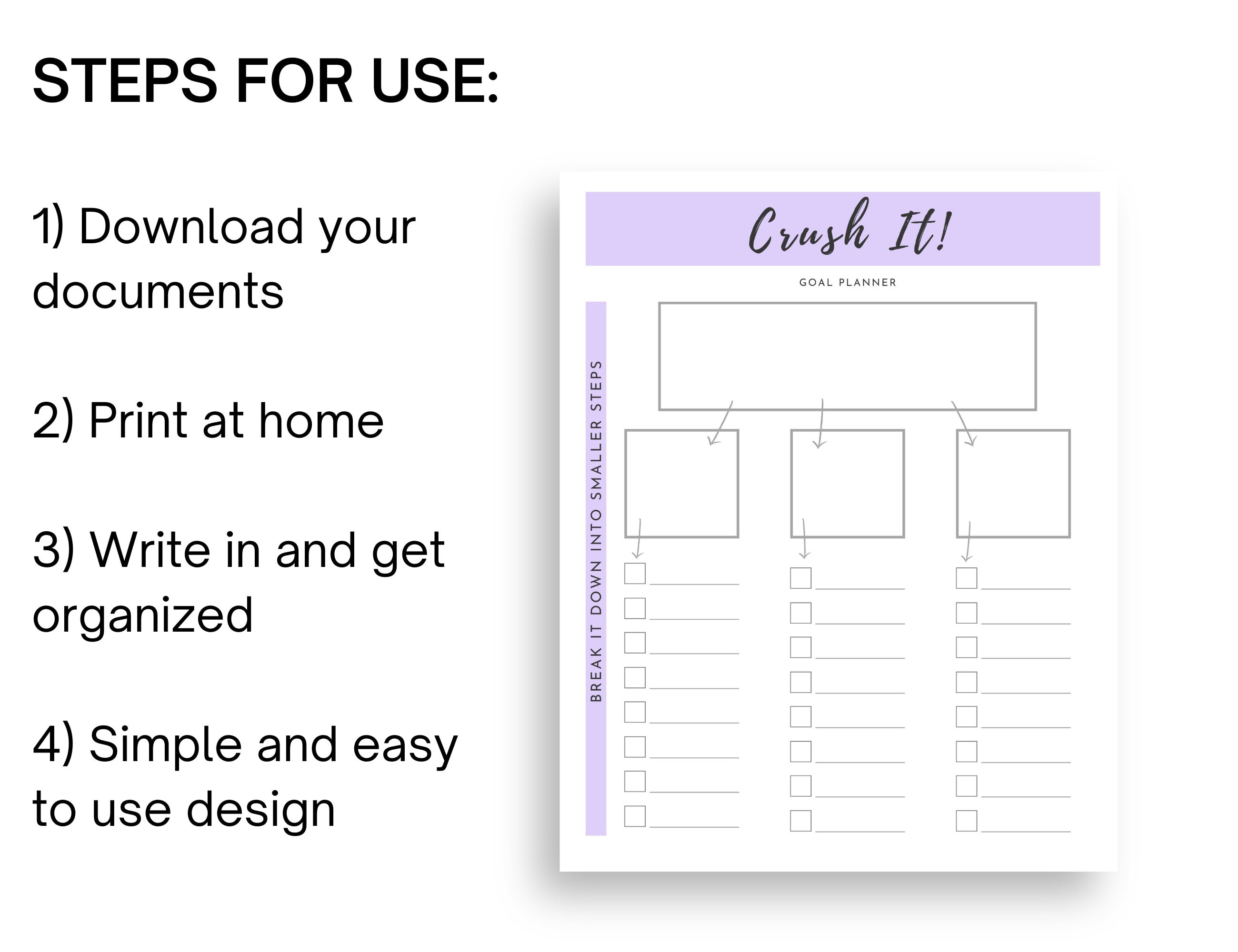 STEPS FOR USE:

1) Download your documents

2) Print at home

3) Write in and get organized

4) Simple and easy to use design

Crush It!

GOAL PLANNER

BREAK IT DOWN INTO SMALLER STEPS